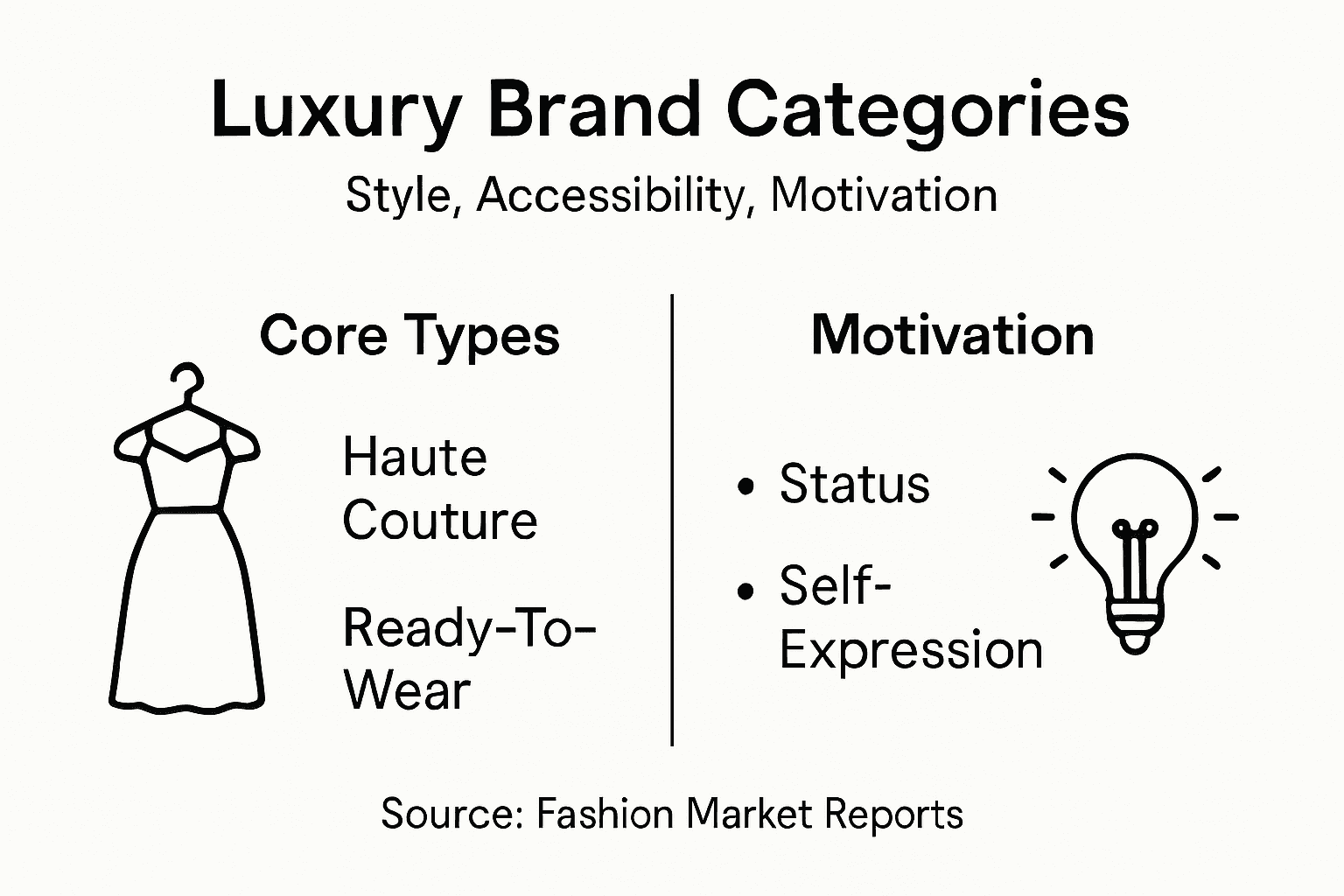 Luxury Brand Categories

Style, Accessibility, Motivation

Core Types

Haute Couture

Ready-To-Wear

Motivation

• Status

• Self-Expression

Source: Fashion Market Reports